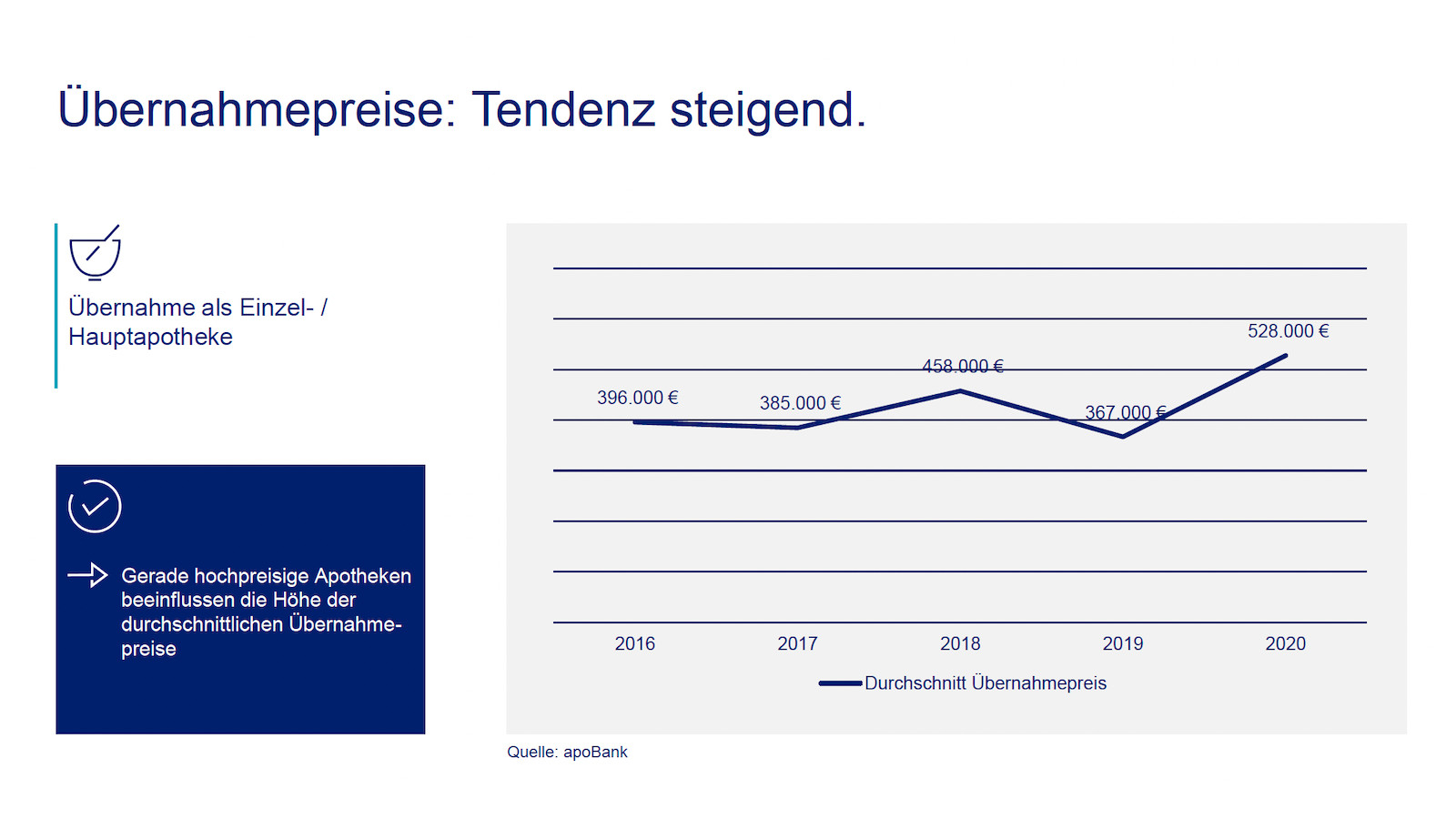 Übernahmepreise: Tendenz steigend.

Übernahme als Einzel- / Hauptapotheke

Gerade hochpreisige Apotheken beeinflussen die Höhe der durchschnittlichen Übernahmepreise

396.000 €
385.000 €
458.000 €
367.000 €
528.000 €

2016
2017
2018
2019
2020

Durchschnitt Übernahmepreis

Quelle: apoBank